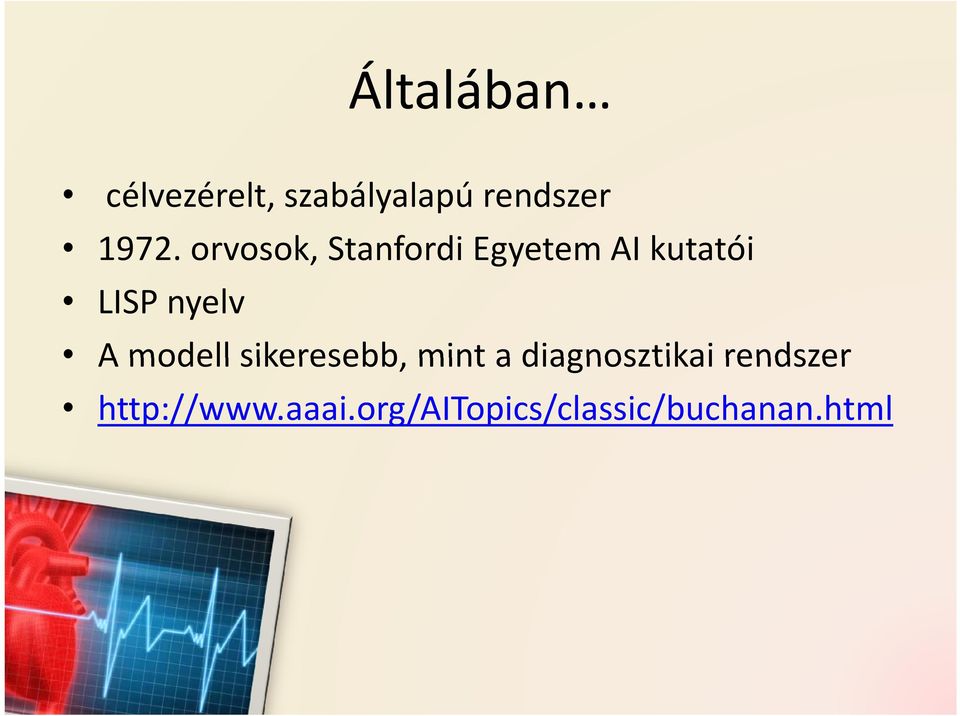 Általában…

• célvezérelt, szabályalapú rendszer
• 1972. orvosok, Stanfordi Egyetem AI kutatói
• LISP nyelv
• A modell sikeresebb, mint a diagnosztikai rendszer
• http://www.aaai.org/AITopics/classic/buchanan.html